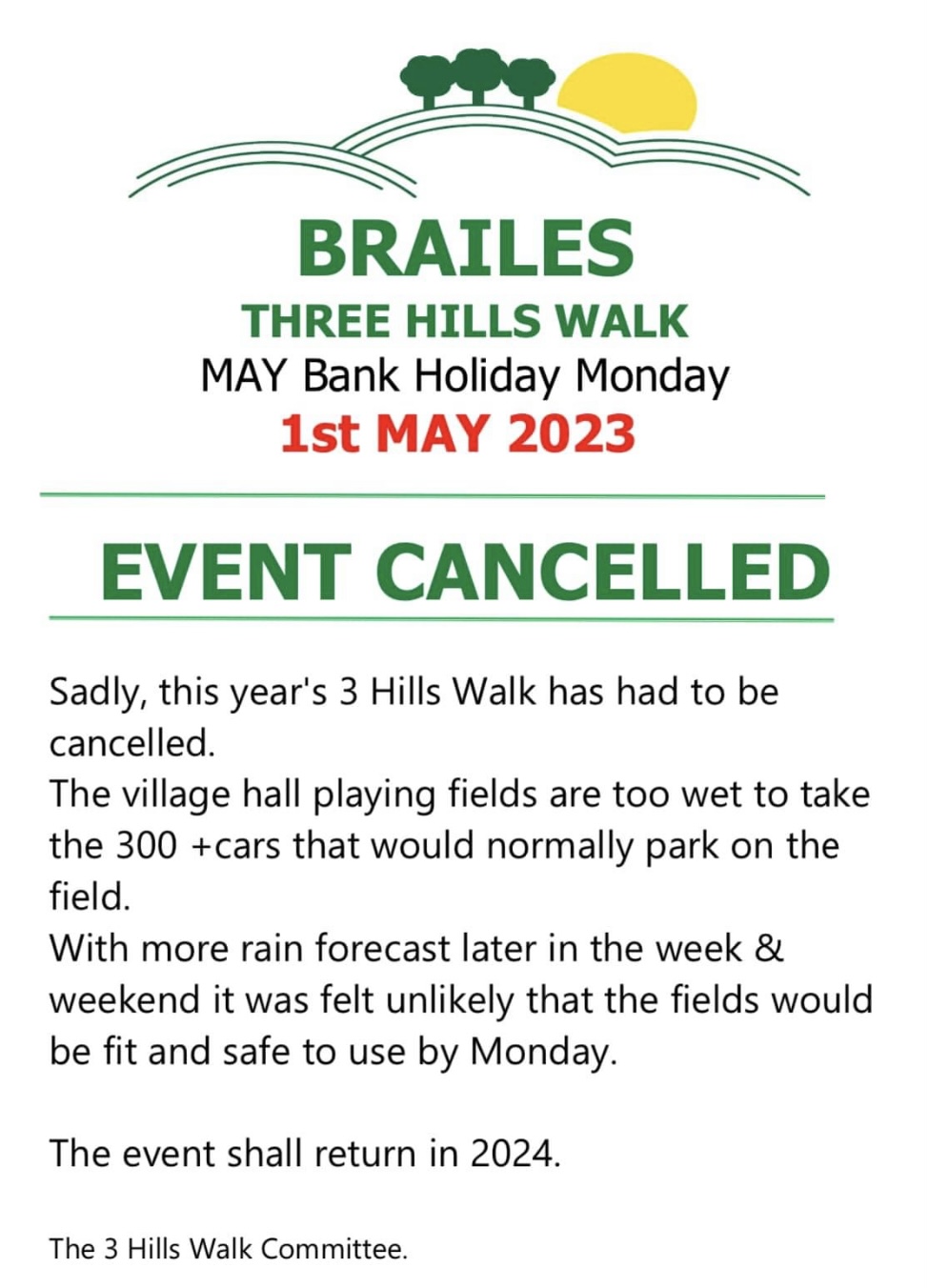 BRAILES
THREE HILLS WALK
MAY Bank Holiday Monday
1st MAY 2023

EVENT CANCELLED

Sadly, this year's 3 Hills Walk has had to be cancelled.
The village hall playing fields are too wet to take the 300 +cars that would normally park on the field.
With more rain forecast later in the week & weekend it was felt unlikely that the fields would be fit and safe to use by Monday.

The event shall return in 2024.

The 3 Hills Walk Committee.